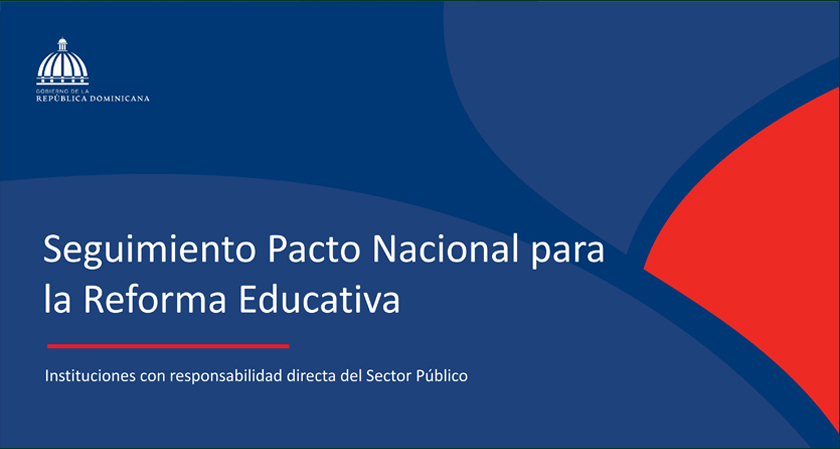 GOBIERNO DE LA
REPÚBLICA DOMINICANA

Seguimiento Pacto Nacional para la Reforma Educativa

Instituciones con responsabilidad directa del Sector Público